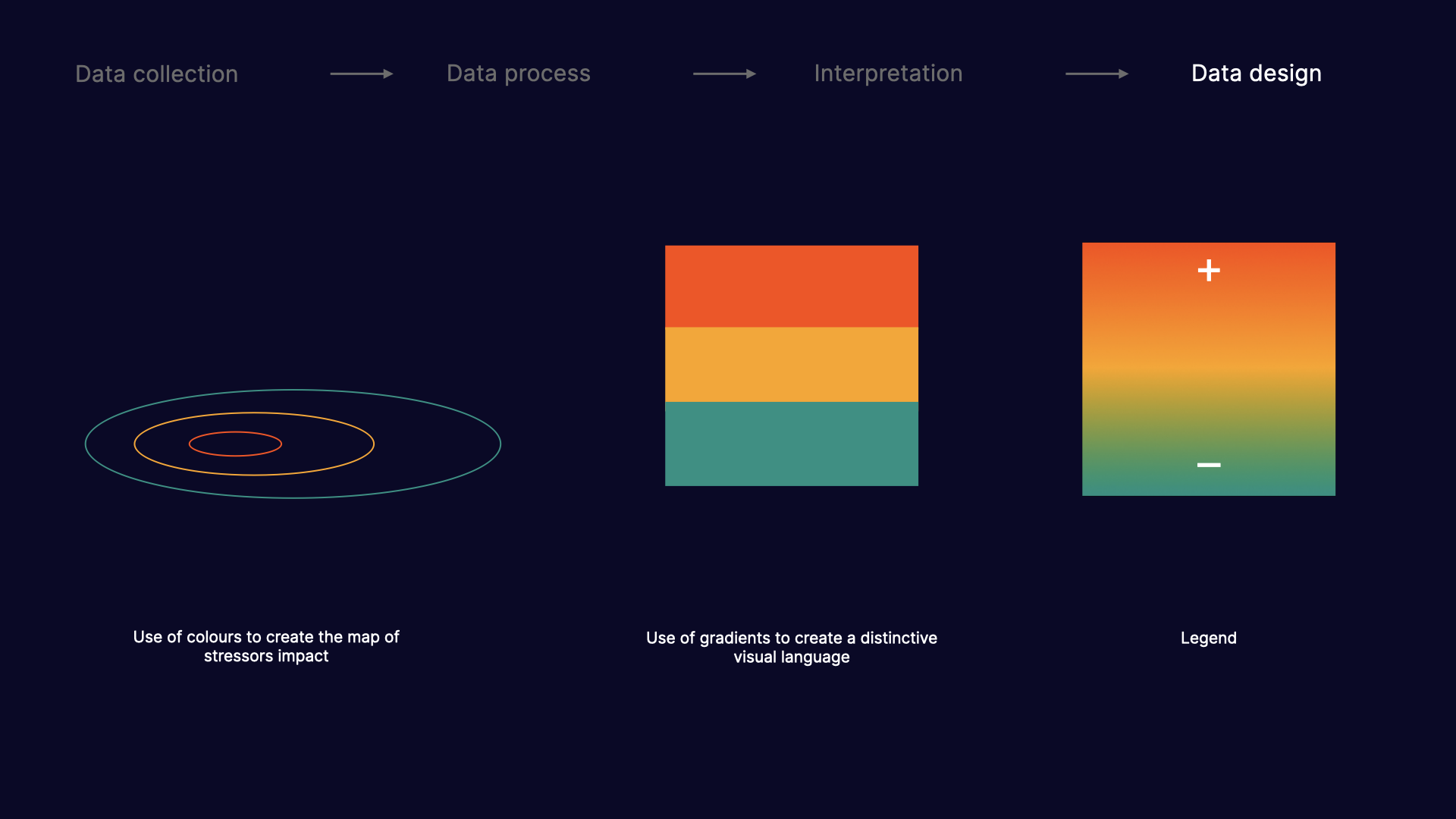 Data collection → Data process → Interpretation → Data design

+

−

Use of colours to create the map of stressors impact

Use of gradients to create a distinctive visual language

Legend